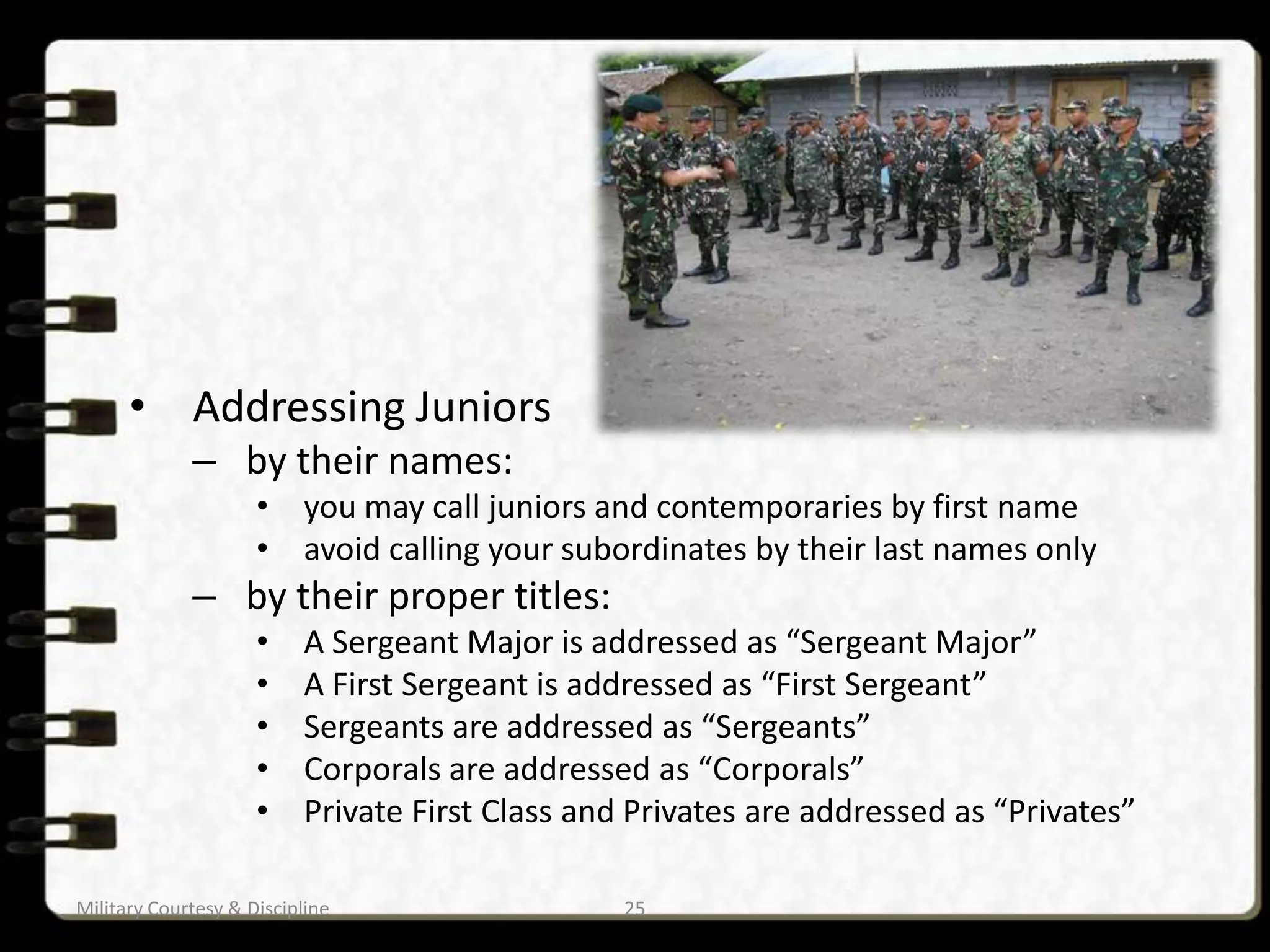 • Addressing Juniors
– by their names:
• you may call juniors and contemporaries by first name
• avoid calling your subordinates by their last names only
– by their proper titles:
• A Sergeant Major is addressed as “Sergeant Major”
• A First Sergeant is addressed as “First Sergeant”
• Sergeants are addressed as “Sergeants”
• Corporals are addressed as “Corporals”
• Private First Class and Privates are addressed as “Privates”

Military Courtesy & Discipline 25